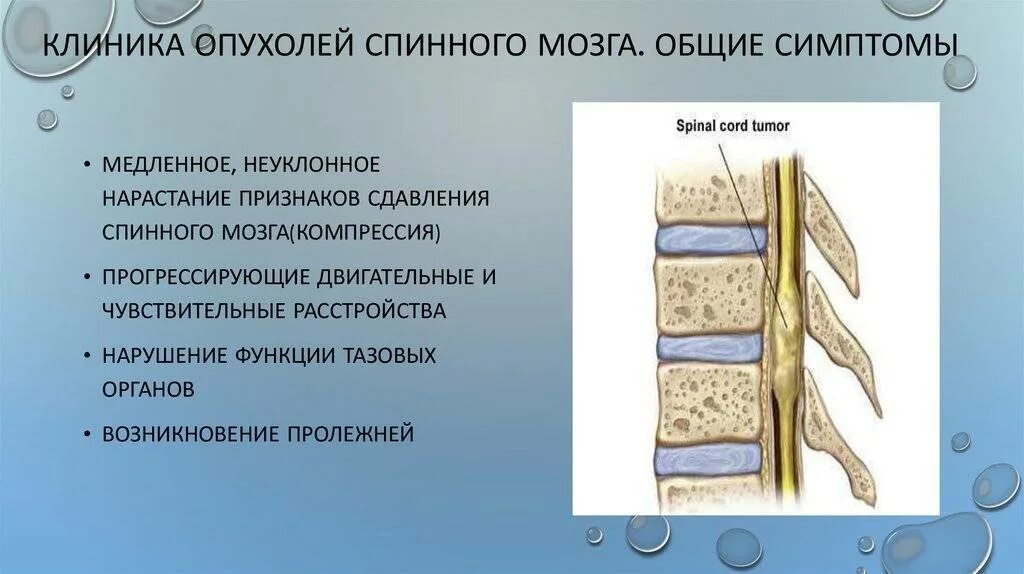 КЛИНИКА ОПУХОЛЕЙ СПИННОГО МОЗГА. ОБЩИЕ СИМПТОМЫ

• МЕДЛЕННОЕ, НЕУКЛОННОЕ НАРАСТАНИЕ ПРИЗНАКОВ СДАВЛЕНИЯ СПИННОГО МОЗГА(КОМПРЕССИЯ)

• ПРОГРЕССИРУЮЩИЕ ДВИГАТЕЛЬНЫЕ И ЧУВСТВИТЕЛЬНЫЕ РАССТРОЙСТВА

• НАРУШЕНИЕ ФУНКЦИИ ТАЗОВЫХ ОРГАНОВ

• ВОЗНИКНОВЕНИЕ ПРОЛЕЖНЕЙ

Spinal cord tumor